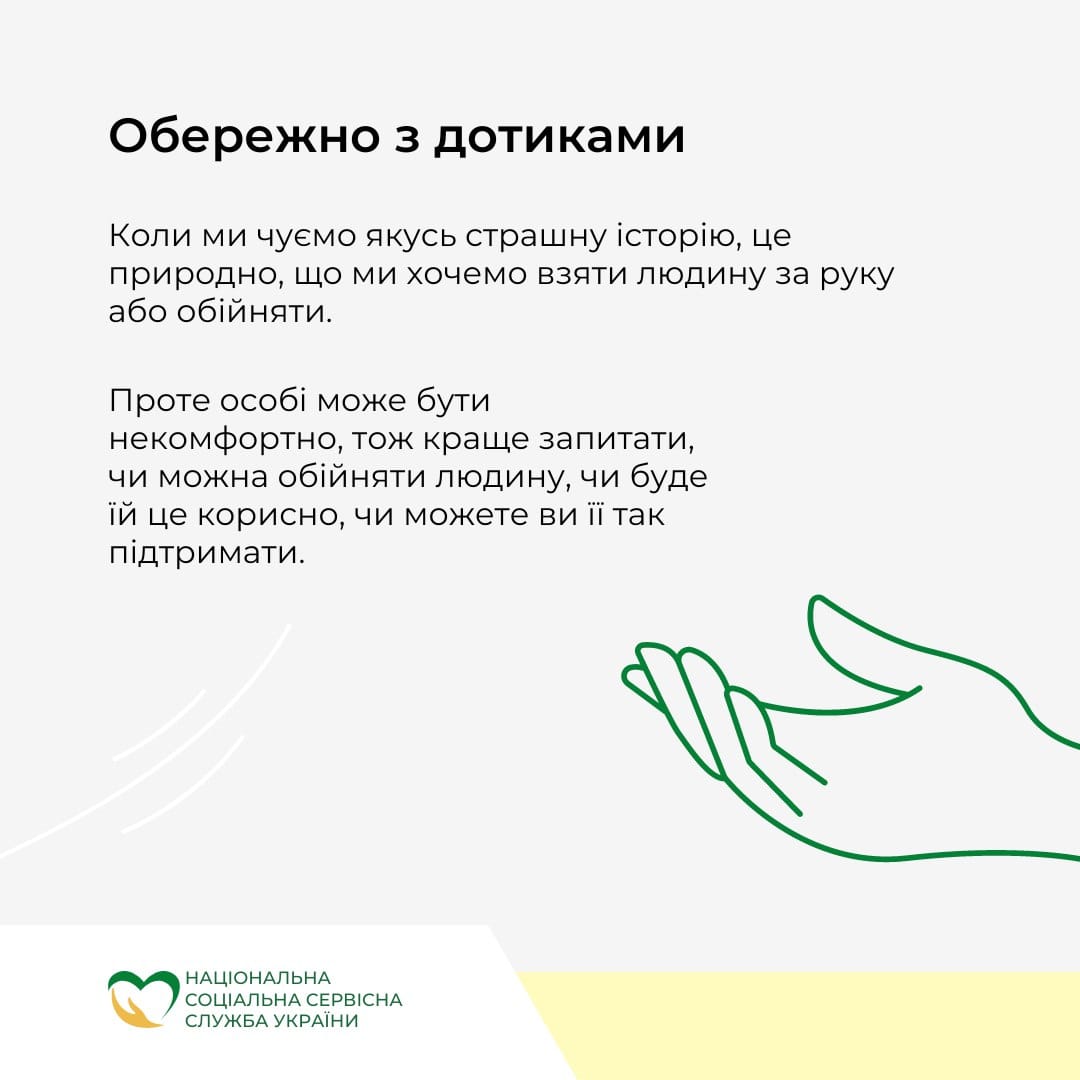 Обережно з дотиками

Коли ми чуємо якусь страшну історію, це природно, що ми хочемо взяти людину за руку або обійняти.

Проте особі може бути некомфортно, тож краще запитати, чи можна обійняти людину, чи буде їй це корисно, чи можете ви її так підтримати.

НАЦІОНАЛЬНА СОЦІАЛЬНА СЕРВІСНА СЛУЖБА УКРАЇНИ